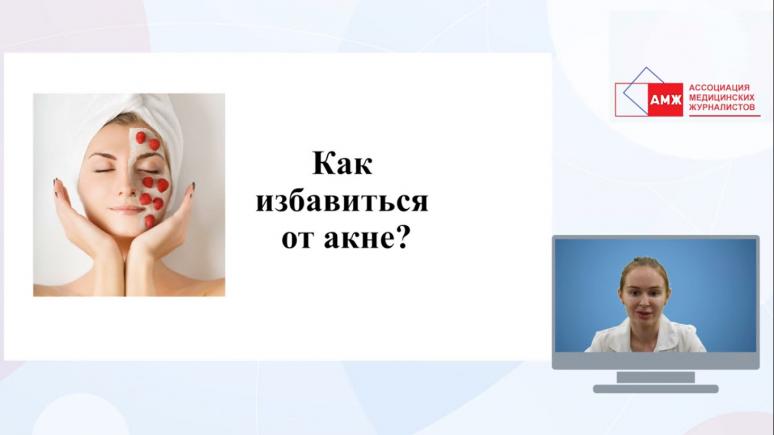 Как избавиться от акне?

АМЖ АССОЦИАЦИЯ МЕДИЦИНСКИХ ЖУРНАЛИСТОВ